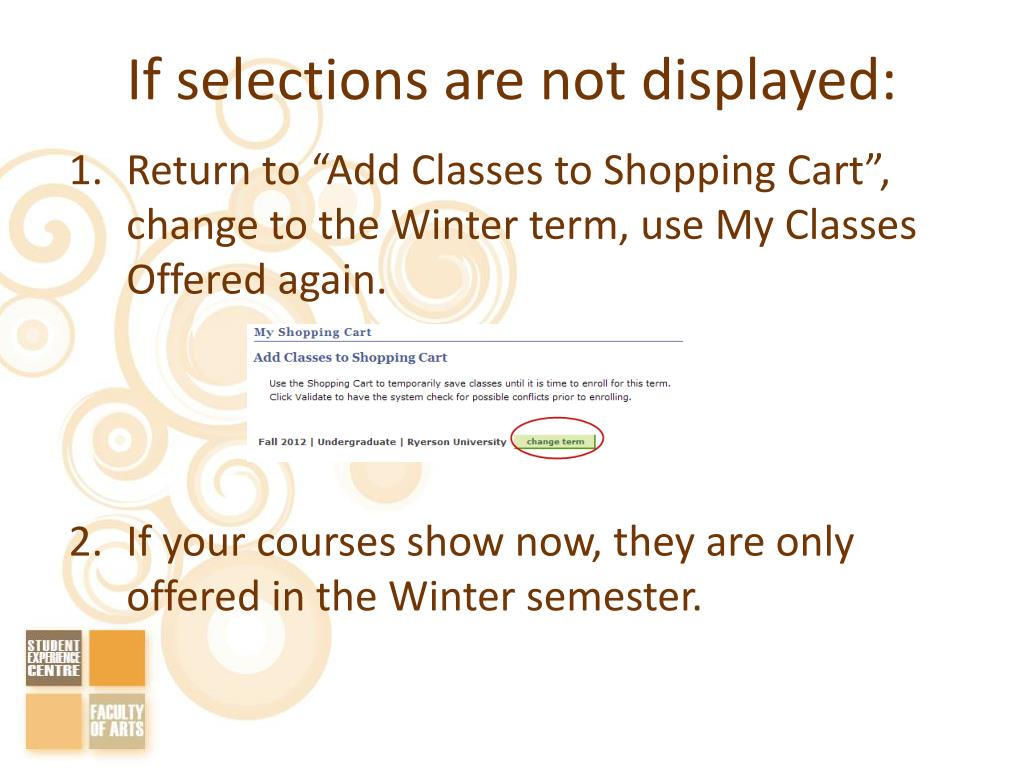 If selections are not displayed:

1. Return to “Add Classes to Shopping Cart”, change to the Winter term, use My Classes Offered again.

My Shopping Cart

Add Classes to Shopping Cart

Use the Shopping Cart to temporarily save classes until it is time to enroll for this term. Click Validate to have the system check for possible conflicts prior to enrolling.

Fall 2012 | Undergraduate | Ryerson University change term

2. If your courses show now, they are only offered in the Winter semester.

STUDENT EXPERIENCE CENTRE

FACULTY OF ARTS